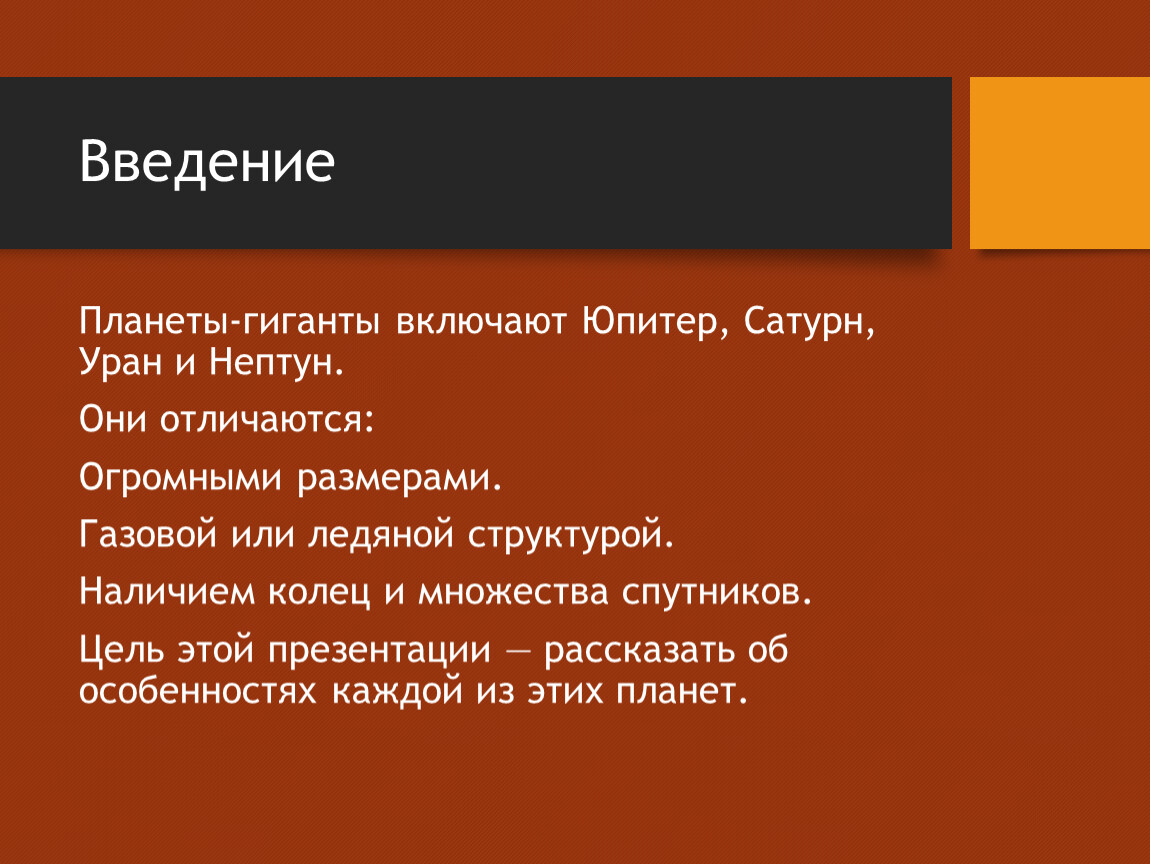 Введение

Планеты-гиганты включают Юпитер, Сатурн, Уран и Нептун.

Они отличаются:

Огромными размерами.

Газовой или ледяной структурой.

Наличием колец и множества спутников.

Цель этой презентации — рассказать об особенностях каждой из этих планет.